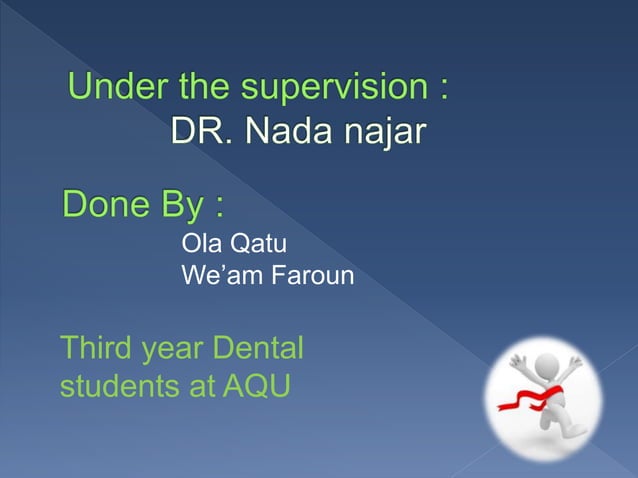 Under the supervision :
DR. Nada najar

Done By :
Ola Qatu
We’am Faroun

Third year Dental students at AQU